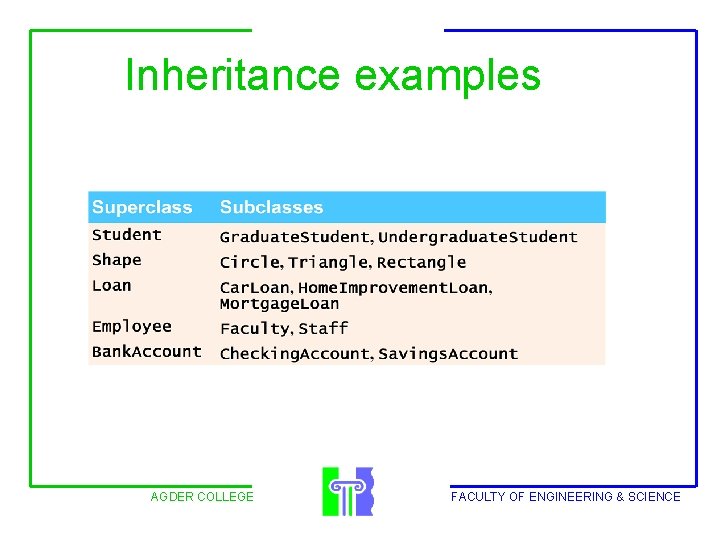 Inheritance examples

| Superclass | Subclasses |
|---|---|
| Student | GraduateStudent, UndergraduateStudent |
| Shape | Circle, Triangle, Rectangle |
| Loan | CarLoan, HomeImprovementLoan, MortgageLoan |
| Employee | Faculty, Staff |
| BankAccount | CheckingAccount, SavingsAccount |

AGDER COLLEGE

FACULTY OF ENGINEERING & SCIENCE